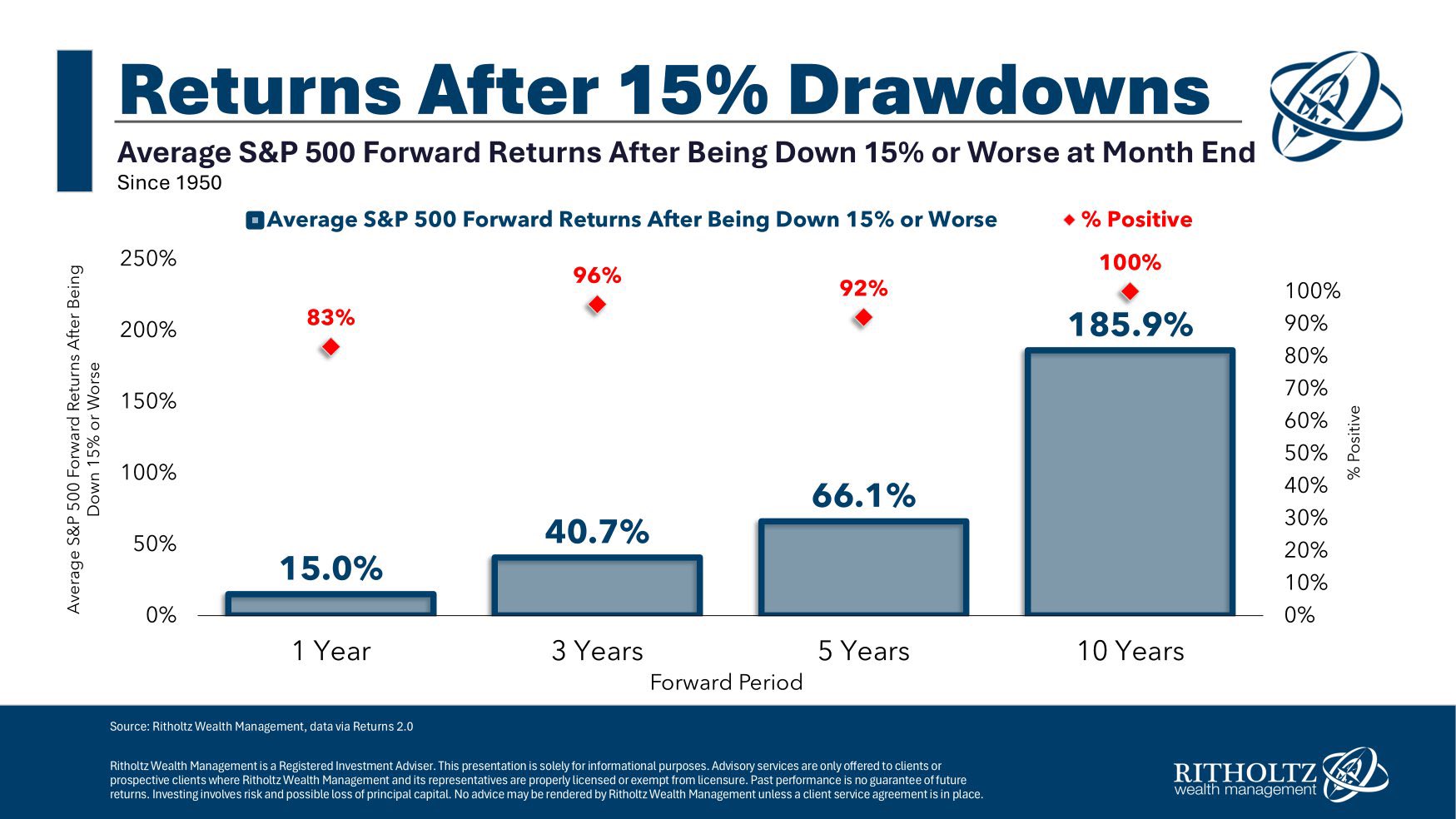 Returns After 15% Drawdowns

Average S&P 500 Forward Returns After Being Down 15% or Worse at Month End
Since 1950

Average S&P 500 Forward Returns After Being Down 15% or Worse
% Positive

Average S&P 500 Forward Returns After Being Down 15% or Worse

250%
200%
150%
100%
50%
0%

83%
96%
92%
100%

15.0%
40.7%
66.1%
185.9%

100%
90%
80%
70%
60%
50%
40%
30%
20%
10%
0%

% Positive

1 Year
3 Years
5 Years
10 Years

Forward Period

Source: Ritholtz Wealth Management, data via Returns 2.0

Ritholtz Wealth Management is a Registered Investment Adviser. This presentation is solely for informational purposes. Advisory services are only offered to clients or prospective clients where Ritholtz Wealth Management and its representatives are properly licensed or exempt from licensure. Past performance is no guarantee of future returns. Investing involves risk and possible loss of principal capital. No advice may be rendered by Ritholtz Wealth Management unless a client service agreement is in place.

RITHOLTZ
wealth management